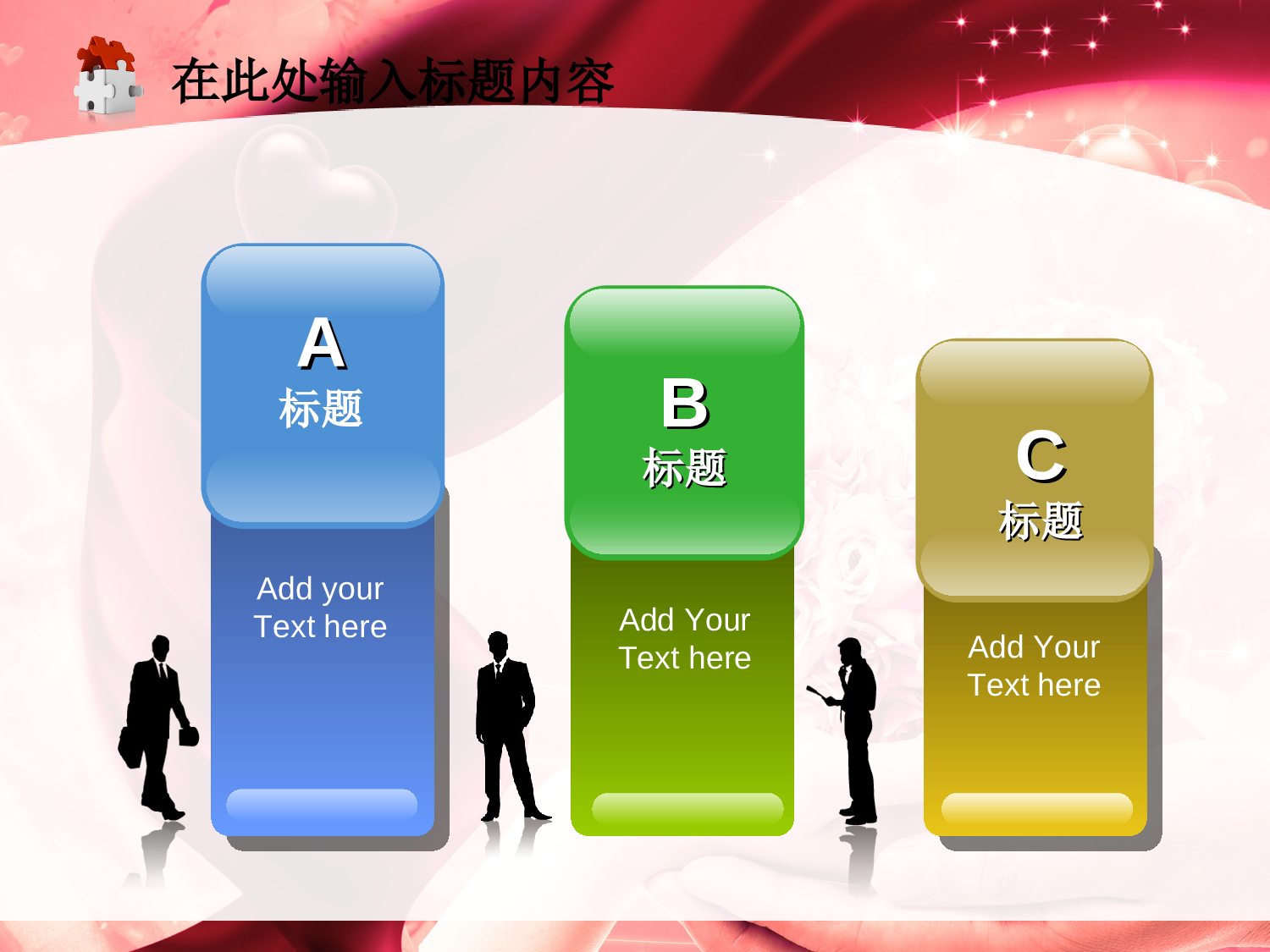 在此处输入标题内容

A
标题

Add your
Text here

B
标题

Add Your
Text here

C
标题

Add Your
Text here